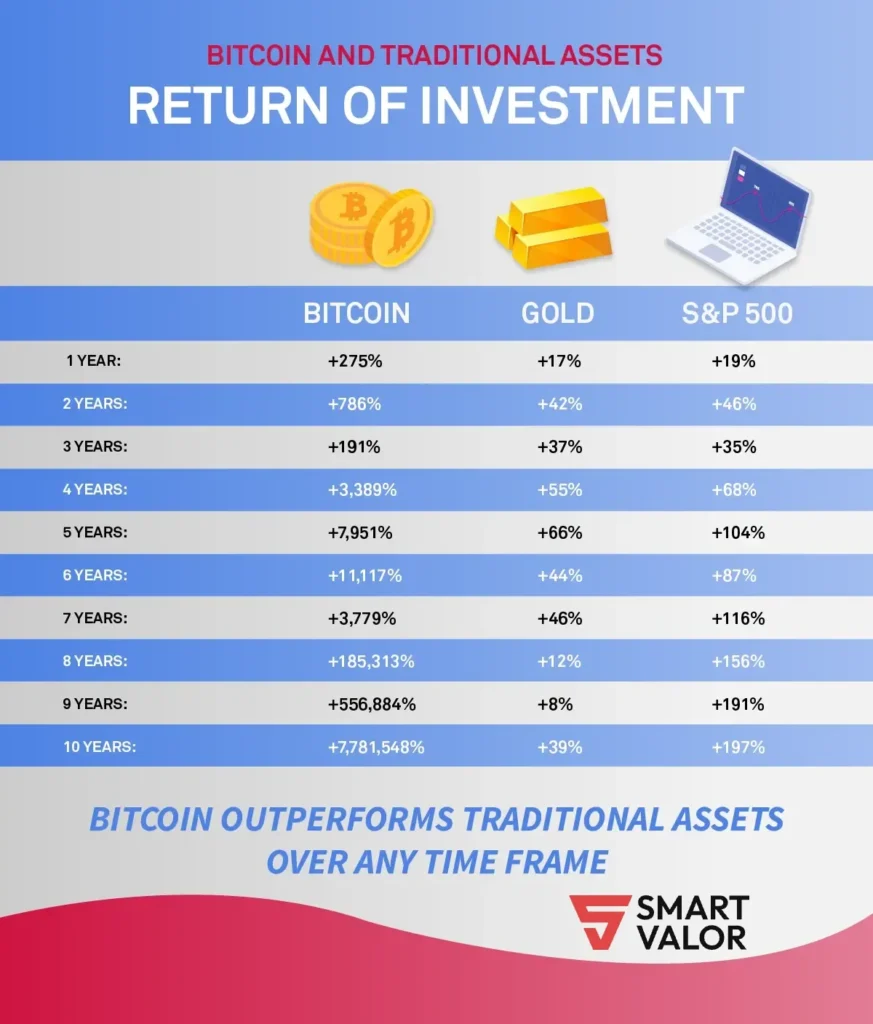 BITCOIN AND TRADITIONAL ASSETS
RETURN OF INVESTMENT

| | BITCOIN | GOLD | S&P 500 |
|---|---|---|---|
| 1 YEAR: | +275% | +17% | +19% |
| 2 YEARS: | +786% | +42% | +46% |
| 3 YEARS: | +191% | +37% | +35% |
| 4 YEARS: | +3,389% | +55% | +68% |
| 5 YEARS: | +7,951% | +66% | +104% |
| 6 YEARS: | +11,117% | +44% | +87% |
| 7 YEARS: | +3,779% | +46% | +116% |
| 8 YEARS: | +185,313% | +12% | +156% |
| 9 YEARS: | +556,884% | +8% | +191% |
| 10 YEARS: | +7,781,548% | +39% | +197% |

BITCOIN OUTPERFORMS TRADITIONAL ASSETS OVER ANY TIME FRAME

SMART VALOR